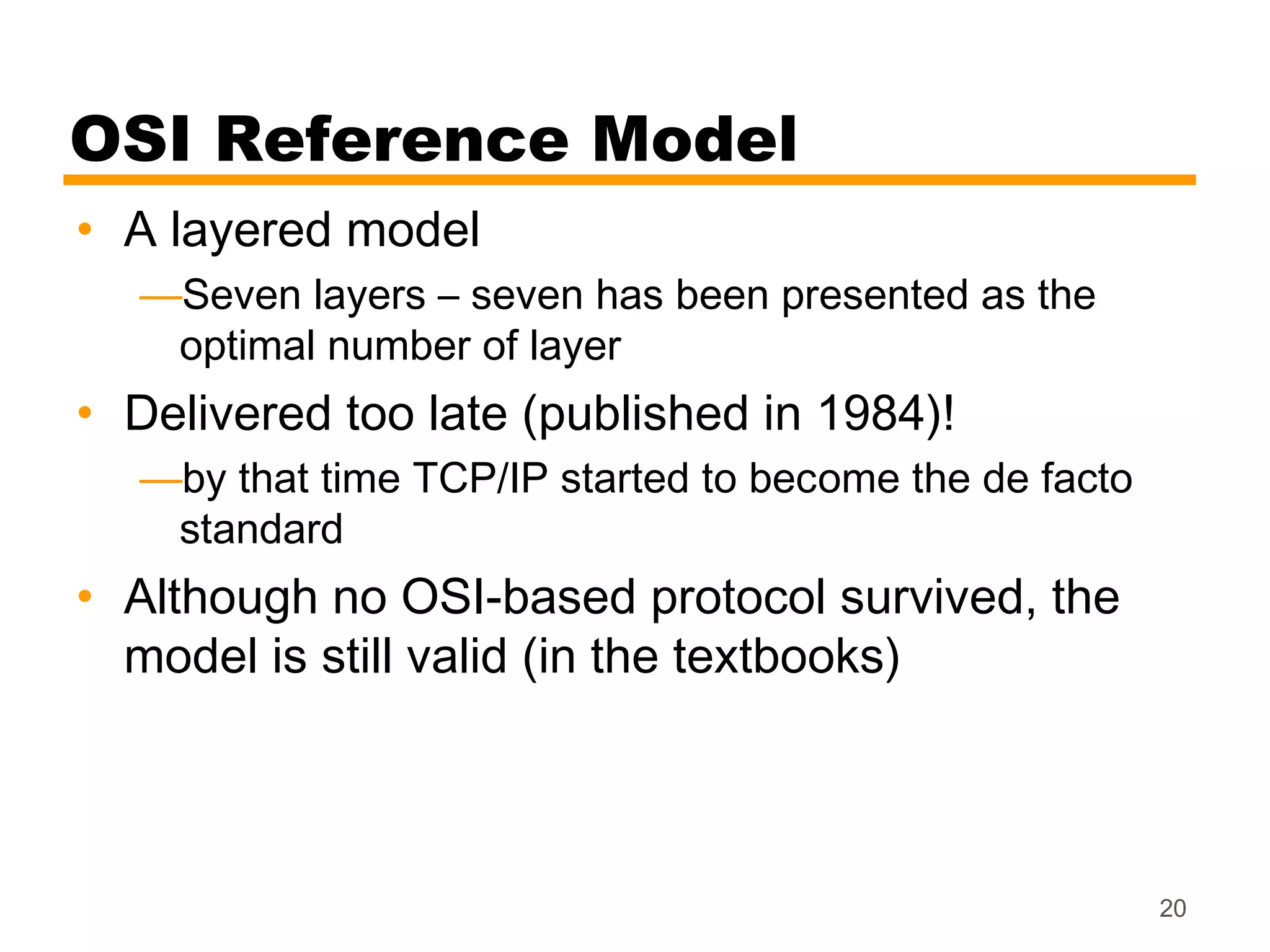 OSI Reference Model

• A layered model

—Seven layers – seven has been presented as the optimal number of layer

• Delivered too late (published in 1984)!

—by that time TCP/IP started to become the de facto standard

• Although no OSI-based protocol survived, the model is still valid (in the textbooks)

20